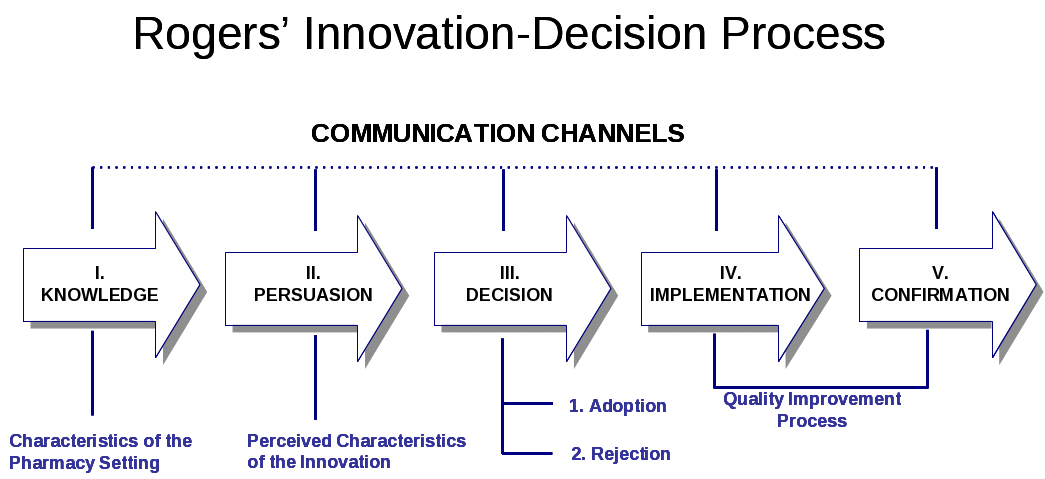 Rogers' Innovation-Decision Process

COMMUNICATION CHANNELS

I.
KNOWLEDGE

II.
PERSUASION

III.
DECISION

IV.
IMPLEMENTATION

V.
CONFIRMATION

Characteristics of the Pharmacy Setting

Perceived Characteristics of the Innovation

1. Adoption

2. Rejection

Quality Improvement Process